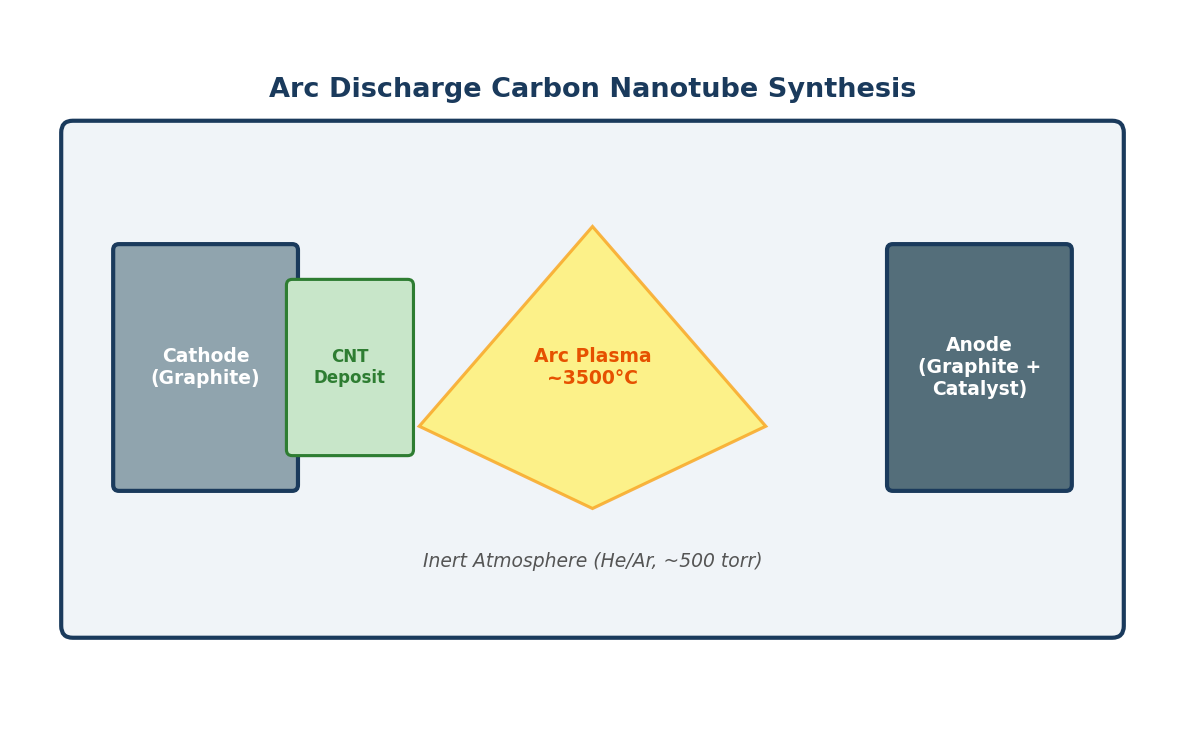 Arc Discharge Carbon Nanotube Synthesis

Cathode (Graphite)

CNT Deposit

Arc Plasma ~3500°C

Anode (Graphite + Catalyst)

Inert Atmosphere (He/Ar, ~500 torr)